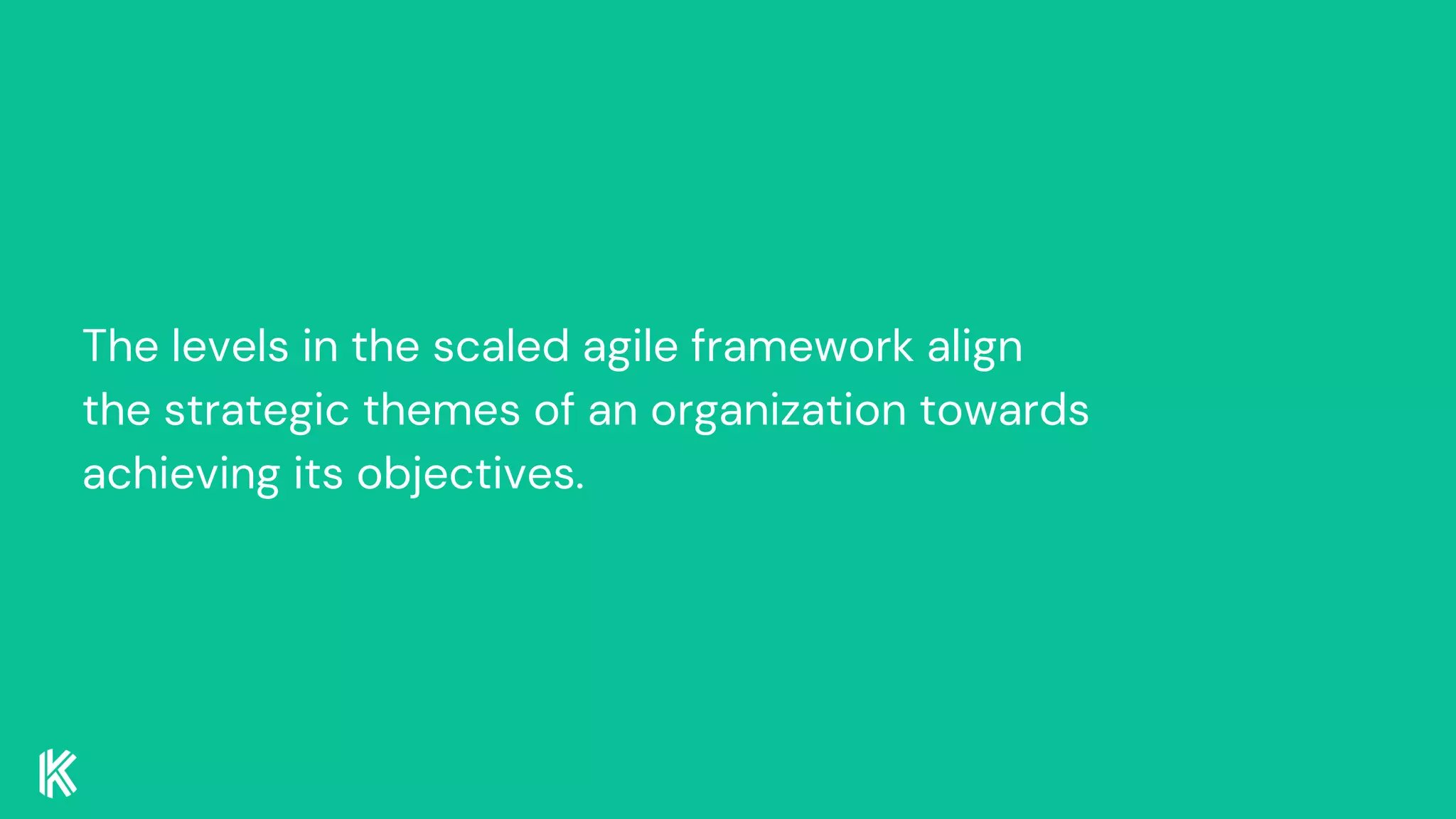 The levels in the scaled agile framework align the strategic themes of an organization towards achieving its objectives.